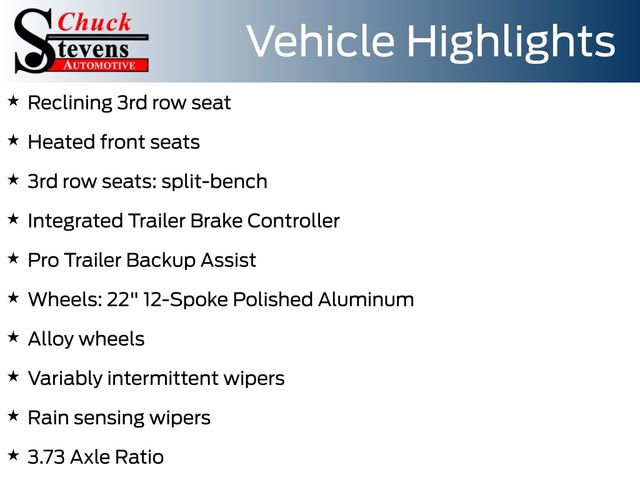 Chuck Stevens AUTOMOTIVE

Vehicle Highlights

★ Reclining 3rd row seat

★ Heated front seats

★ 3rd row seats: split-bench

★ Integrated Trailer Brake Controller

★ Pro Trailer Backup Assist

★ Wheels: 22" 12-Spoke Polished Aluminum

★ Alloy wheels

★ Variably intermittent wipers

★ Rain sensing wipers

★ 3.73 Axle Ratio